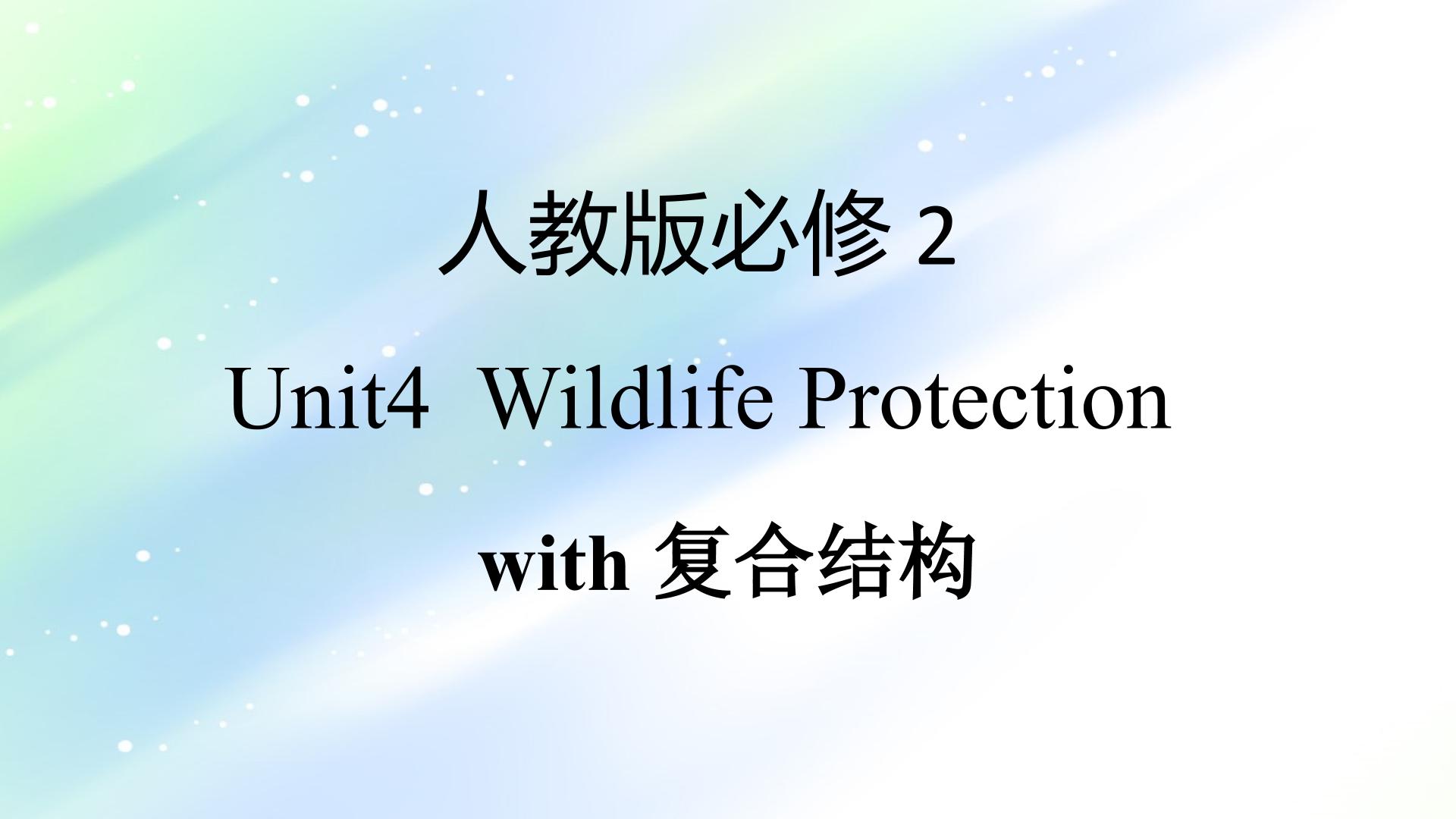 人教版必修 2

Unit4  Wildlife Protection

with 复合结构